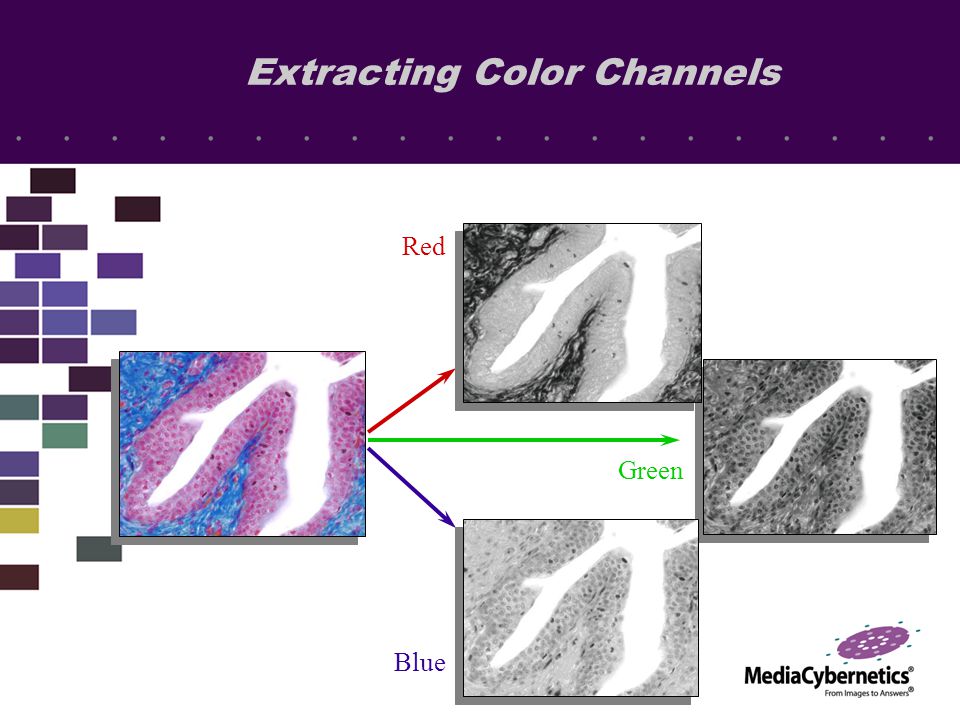 Extracting Color Channels

Red

Green

Blue

MediaCybernetics®
From Images to Answers®